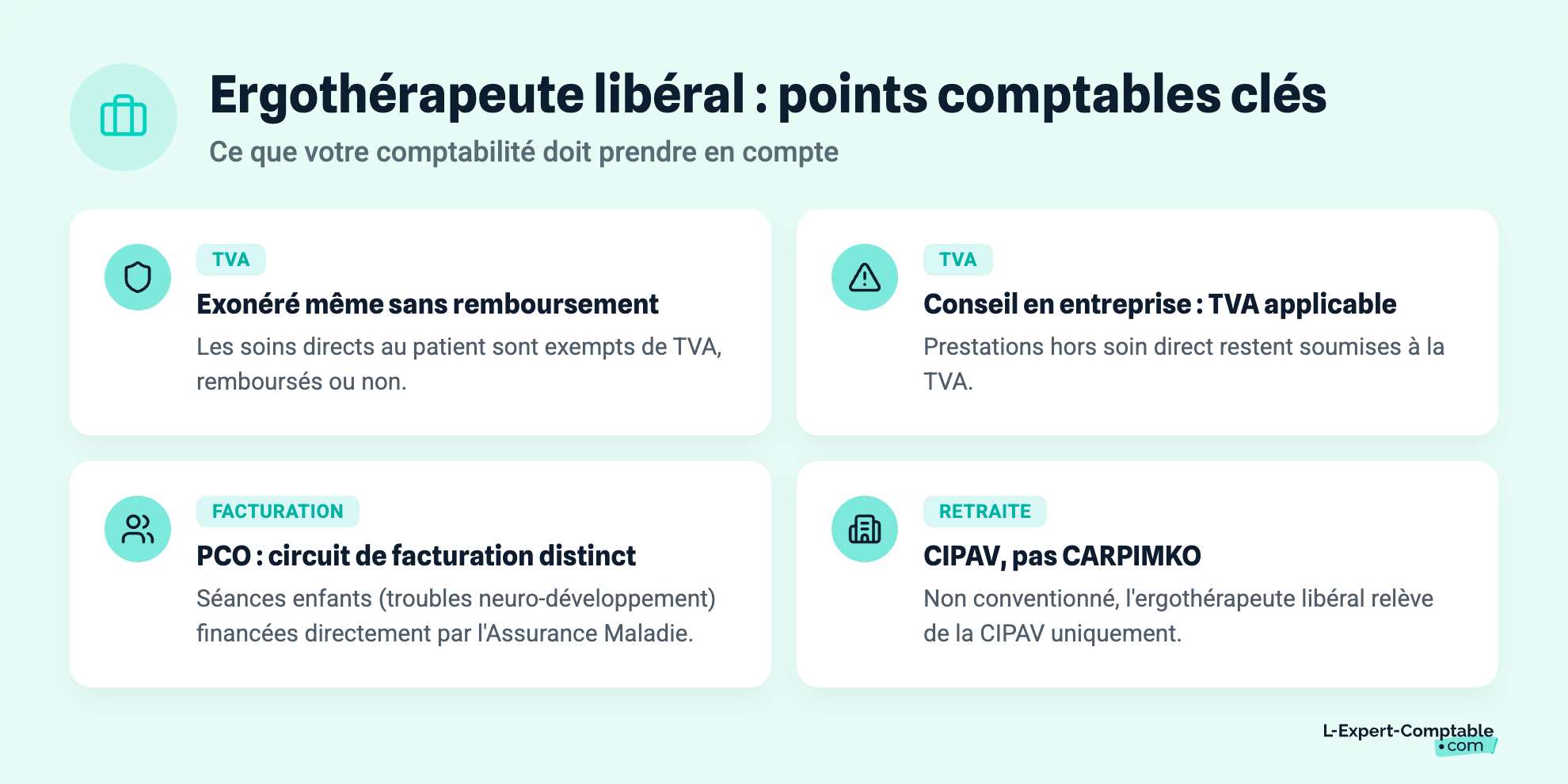 Ergothérapeute libéral : points comptables clés

Ce que votre comptabilité doit prendre en compte

TVA

Exonéré même sans remboursement

Les soins directs au patient sont exempts de TVA, remboursés ou non.

TVA

Conseil en entreprise : TVA applicable

Prestations hors soin direct restent soumises à la TVA.

FACTURATION

PCO : circuit de facturation distinct

Séances enfants (troubles neuro-développement) financées directement par l'Assurance Maladie.

RETRAITE

CIPAV, pas CARPIMKO

Non conventionné, l'ergothérapeute libéral relève de la CIPAV uniquement.

L-Expert-Comptable .com